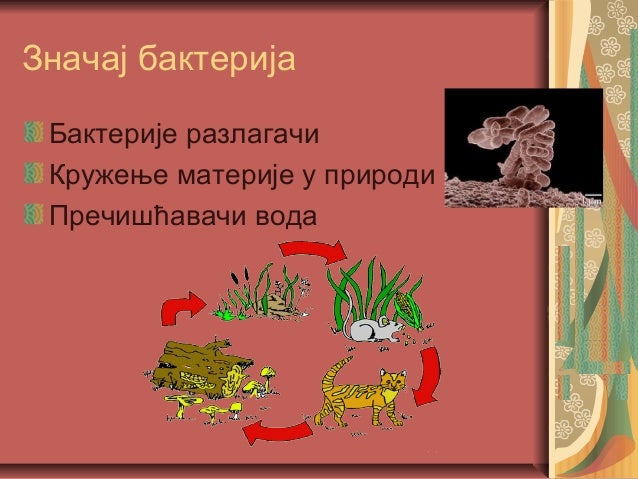 Значај бактерија

Бактерије разлагачи

Кружење материје у природи

Пречишћавачи вода